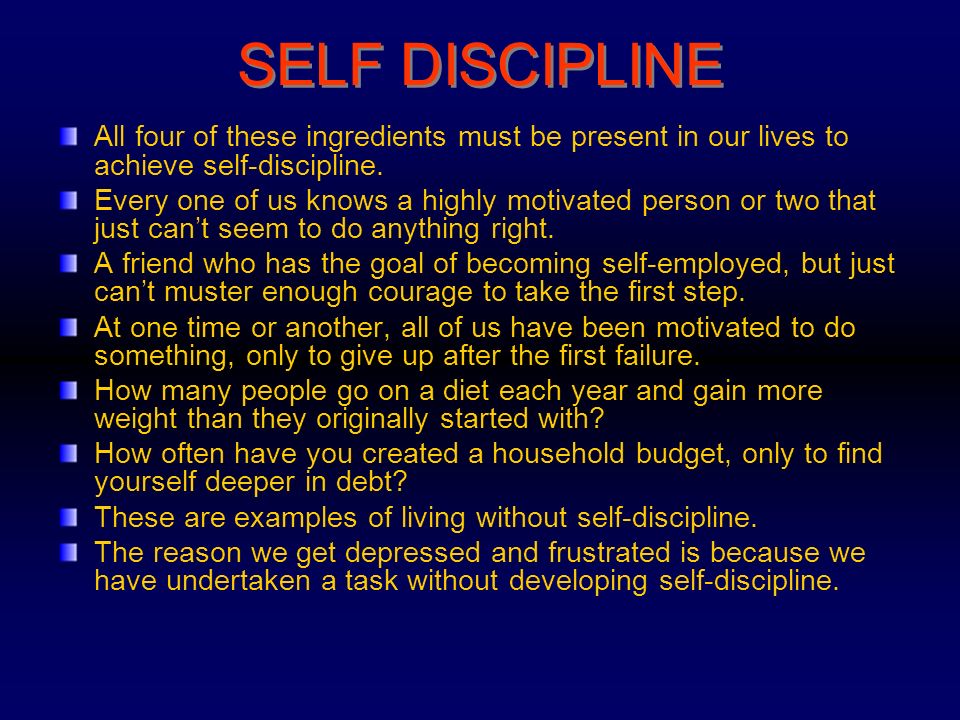 SELF DISCIPLINE

All four of these ingredients must be present in our lives to achieve self-discipline.

Every one of us knows a highly motivated person or two that just can’t seem to do anything right.

A friend who has the goal of becoming self-employed, but just can’t muster enough courage to take the first step.

At one time or another, all of us have been motivated to do something, only to give up after the first failure.

How many people go on a diet each year and gain more weight than they originally started with?

How often have you created a household budget, only to find yourself deeper in debt?

These are examples of living without self-discipline.

The reason we get depressed and frustrated is because we have undertaken a task without developing self-discipline.